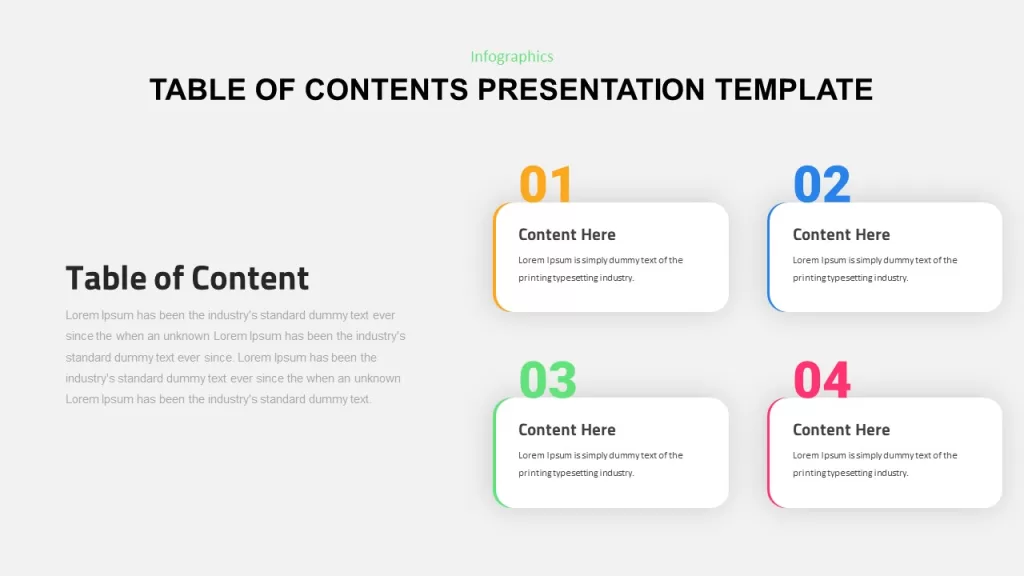 Infographics

TABLE OF CONTENTS PRESENTATION TEMPLATE

Table of Content

Lorem Ipsum has been the industry's standard dummy text ever since the when an unknown Lorem Ipsum has been the industry's standard dummy text ever since. Lorem Ipsum has been the industry's standard dummy text ever since the when an unknown Lorem Ipsum has been the industry's standard dummy text.

01

Content Here

Lorem Ipsum is simply dummy text of the printing typesetting industry.

02

Content Here

Lorem Ipsum is simply dummy text of the printing typesetting industry.

03

Content Here

Lorem Ipsum is simply dummy text of the printing typesetting industry.

04

Content Here

Lorem Ipsum is simply dummy text of the printing typesetting industry.